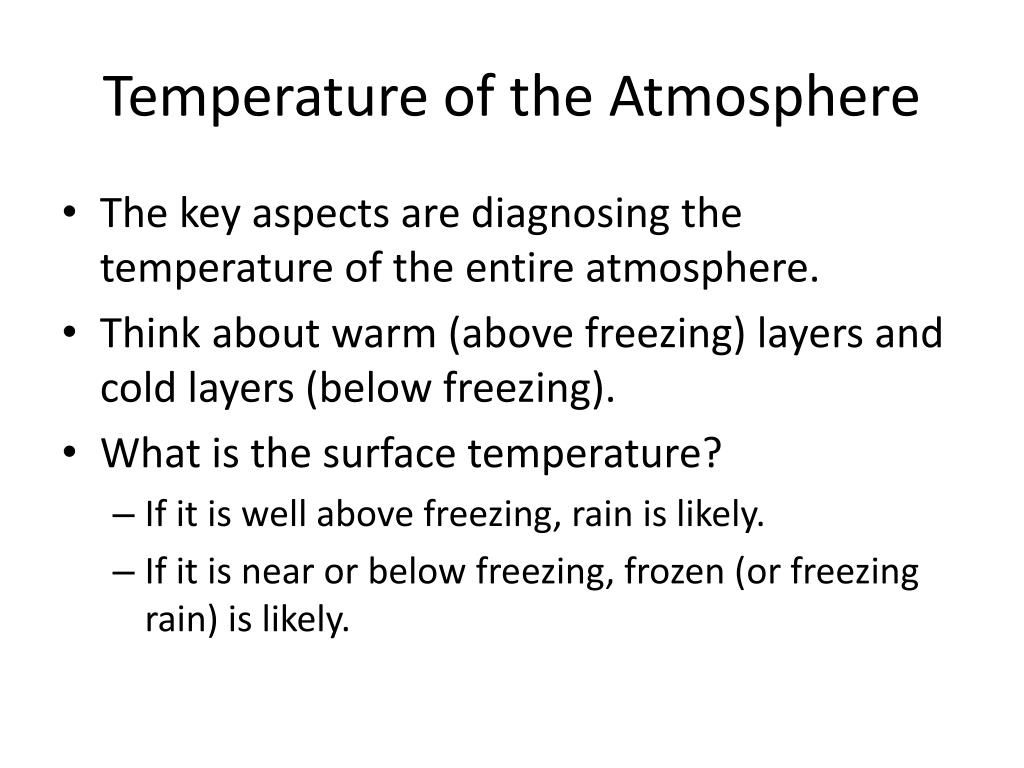 Temperature of the Atmosphere

• The key aspects are diagnosing the temperature of the entire atmosphere.
• Think about warm (above freezing) layers and cold layers (below freezing).
• What is the surface temperature?
– If it is well above freezing, rain is likely.
– If it is near or below freezing, frozen (or freezing rain) is likely.